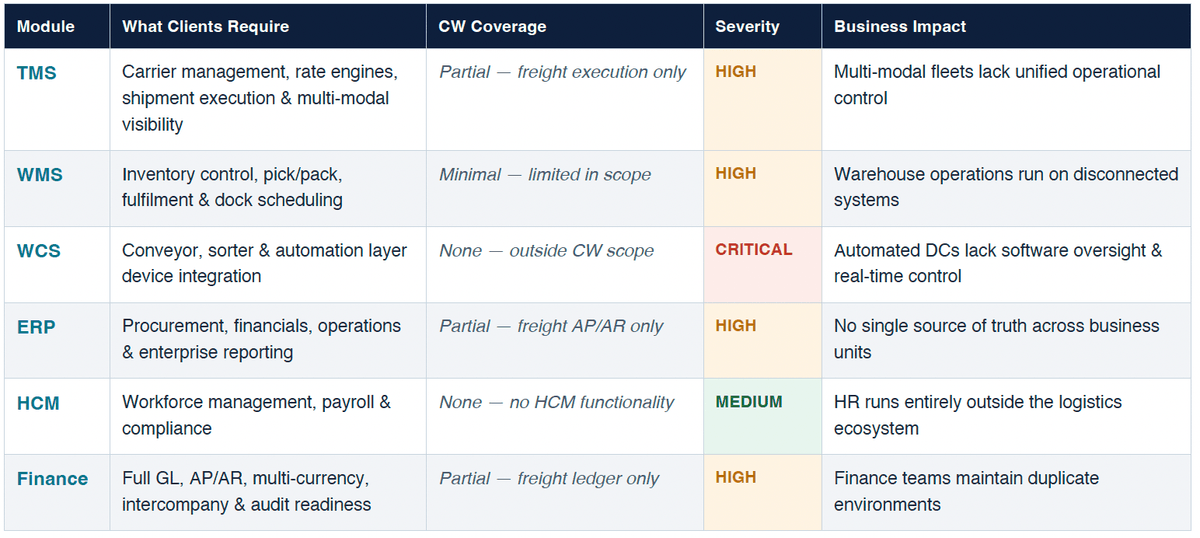 | Module | What Clients Require | CW Coverage | Severity | Business Impact |
|---|---|---|---|---|
| TMS | Carrier management, rate engines, shipment execution & multi-modal visibility | Partial — freight execution only | HIGH | Multi-modal fleets lack unified operational control |
| WMS | Inventory control, pick/pack, fulfilment & dock scheduling | Minimal — limited in scope | HIGH | Warehouse operations run on disconnected systems |
| WCS | Conveyor, sorter & automation layer device integration | None — outside CW scope | CRITICAL | Automated DCs lack software oversight & real-time control |
| ERP | Procurement, financials, operations & enterprise reporting | Partial — freight AP/AR only | HIGH | No single source of truth across business units |
| HCM | Workforce management, payroll & compliance | None — no HCM functionality | MEDIUM | HR runs entirely outside the logistics ecosystem |
| Finance | Full GL, AP/AR, multi-currency, intercompany & audit readiness | Partial — freight ledger only | HIGH | Finance teams maintain duplicate environments |